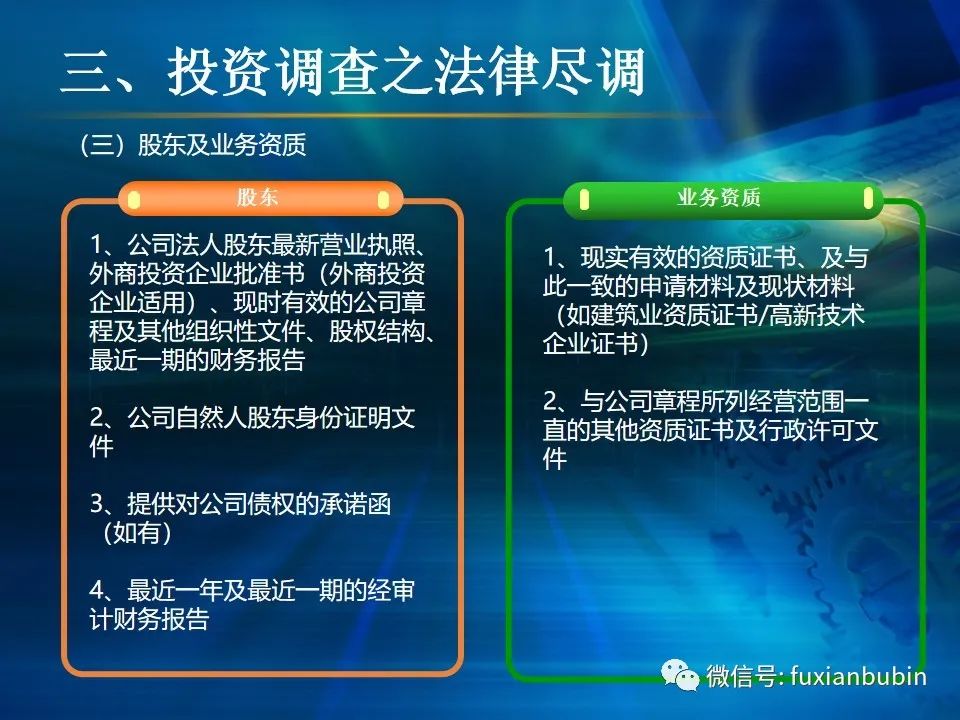 三、投资调查之法律尽调

（三）股东及业务资质

股东

1、公司法人股东最新营业执照、外商投资企业批准书（外商投资企业适用）、现时有效的公司章程及其他组织性文件、股权结构、最近一期的财务报告

2、公司自然人股东身份证明文件

3、提供对公司债权的承诺函（如有）

4、最近一年及最近一期的经审计财务报告

业务资质

1、现实有效的资质证书、及与此一致的申请材料及现状材料（如建筑业资质证书/高新技术企业证书）

2、与公司章程所列经营范围一直的其他资质证书及行政许可文件

微信号: fuxianbubin